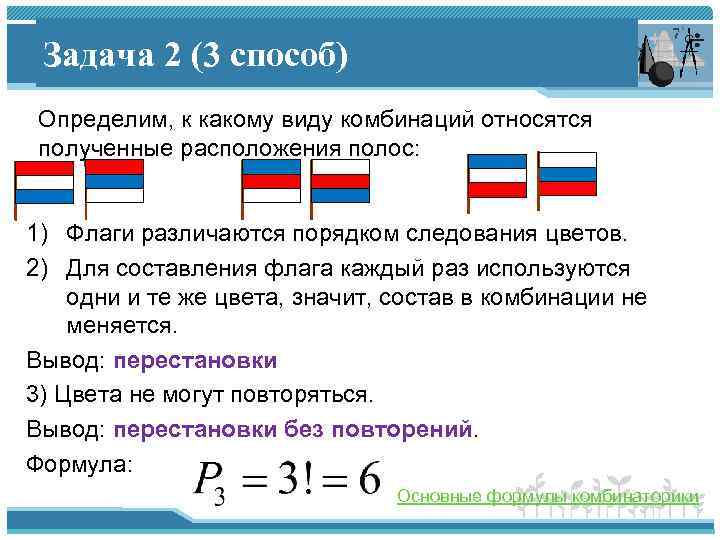 Задача 2 (3 способ)

Определим, к какому виду комбинаций относятся полученные расположения полос:

1) Флаги различаются порядком следования цветов.
2) Для составления флага каждый раз используются одни и те же цвета, значит, состав в комбинации не меняется.

Вывод: перестановки

3) Цвета не могут повторяться.

Вывод: перестановки без повторений.

Формула: $P_3 = 3! = 6$

Основные формулы комбинаторики